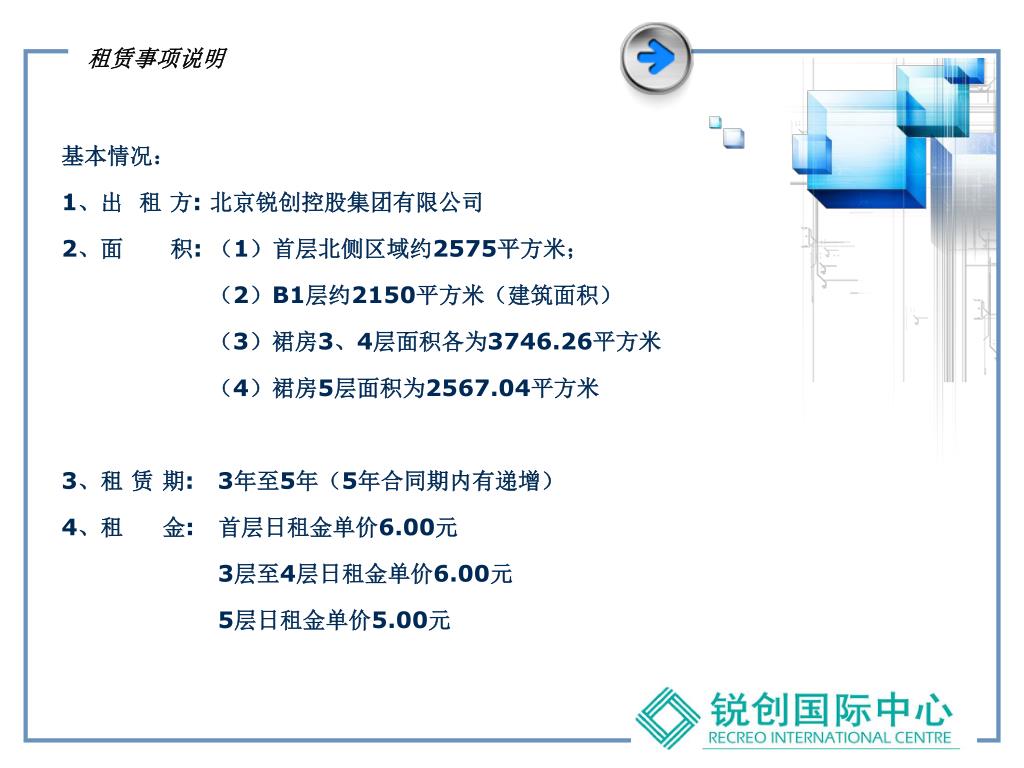 租赁事项说明

基本情况：

1、出 租 方: 北京锐创控股集团有限公司

2、面 积: （1）首层北侧区域约2575平方米；

（2）B1层约2150平方米（建筑面积）

（3）裙房3、4层面积各为3746.26平方米

（4）裙房5层面积为2567.04平方米

3、租 赁 期: 3年至5年（5年合同期内有递增）

4、租 金: 首层日租金单价6.00元

3层至4层日租金单价6.00元

5层日租金单价5.00元

锐创国际中心
RECREO INTERNATIONAL CENTRE